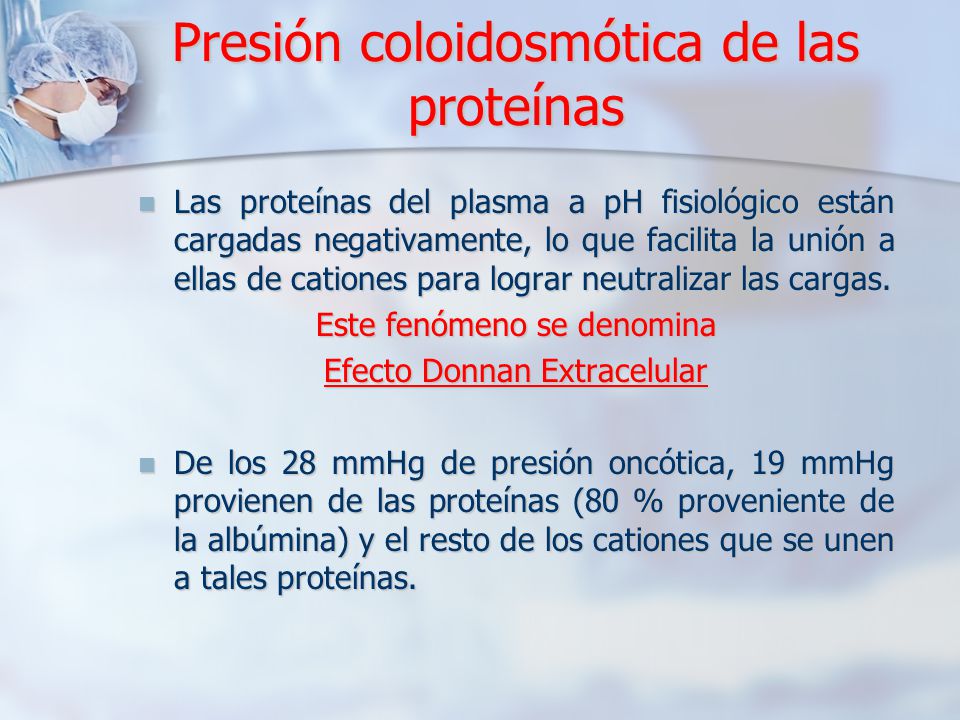 Presión coloidosmótica de las proteínas

Las proteínas del plasma a pH fisiológico están cargadas negativamente, lo que facilita la unión a ellas de cationes para lograr neutralizar las cargas.

Este fenómeno se denomina

Efecto Donnan Extracelular

De los 28 mmHg de presión oncótica, 19 mmHg provienen de las proteínas (80 % proveniente de la albúmina) y el resto de los cationes que se unen a tales proteínas.